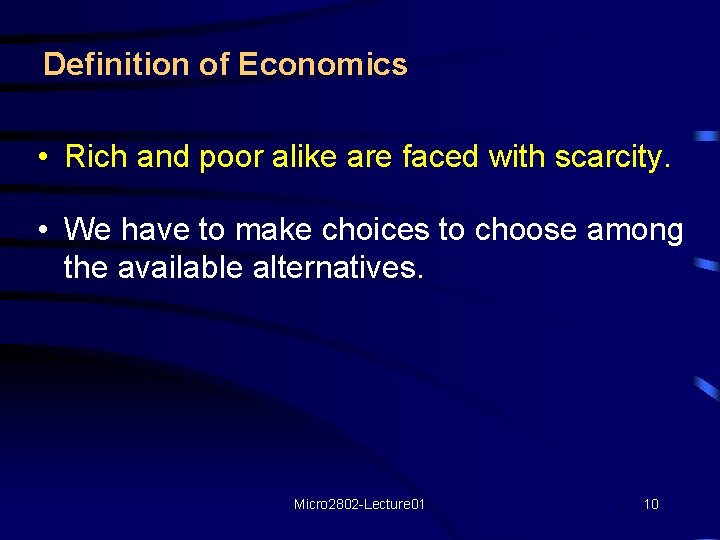 Definition of Economics

• Rich and poor alike are faced with scarcity.

• We have to make choices to choose among the available alternatives.

Micro2802-Lecture01

10